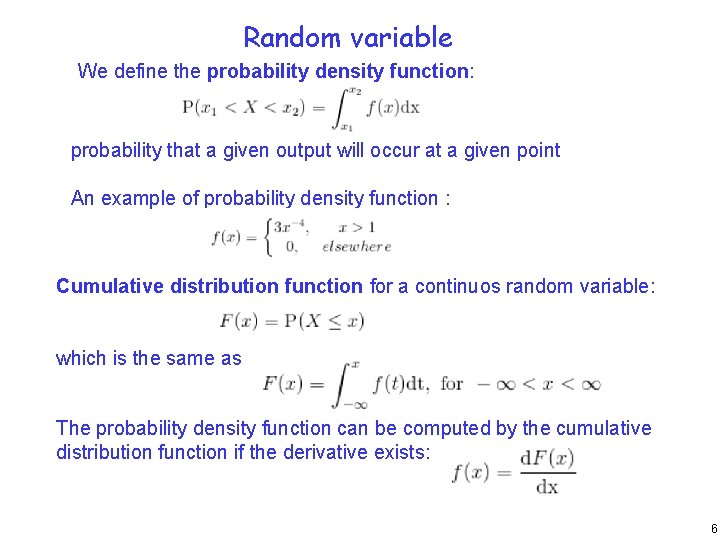 Random variable

We define the probability density function:

$\mathrm{P}(x_1 < X < x_2) = \int_{x_1}^{x_2} f(x)\mathrm{dx}$

probability that a given output will occur at a given point

An example of probability density function :

$f(x) = \begin{cases} 3x^{-4}, & x > 1 \\ 0, & elsewhere \end{cases}$

Cumulative distribution function for a continuos random variable:

$F(x) = \mathrm{P}(X \leq x)$

which is the same as $F(x) = \int_{-\infty}^{x} f(t)\mathrm{dt}, \text{ for } -\infty < x < \infty$

The probability density function can be computed by the cumulative distribution function if the derivative exists: $f(x) = \frac{\mathrm{d}F(x)}{\mathrm{dx}}$

6